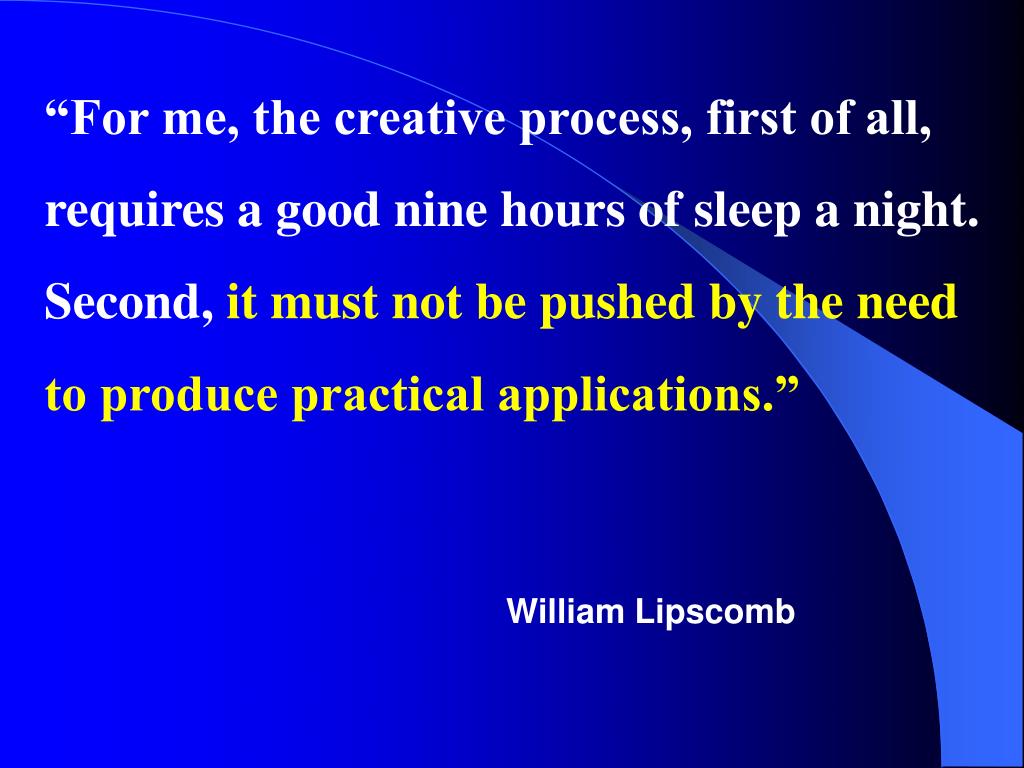 “For me, the creative process, first of all, requires a good nine hours of sleep a night. Second, it must not be pushed by the need to produce practical applications.”

William Lipscomb